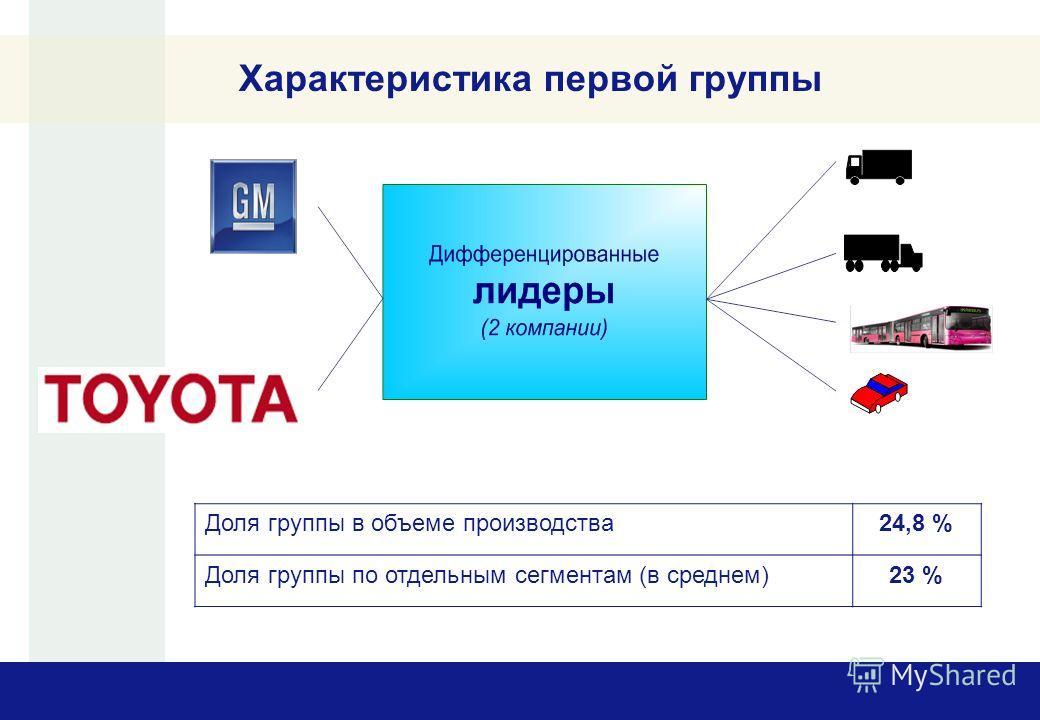 Характеристика первой группы

GM

TOYOTA

Дифференцированные
лидеры
(2 компании)

| Доля группы в объеме производства | 24,8 % |
|---|---|
| Доля группы по отдельным сегментам (в среднем) | 23 % |

MyShared